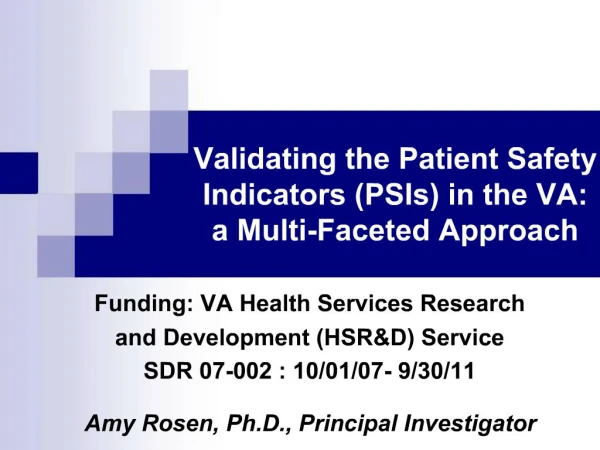 Validating the Patient Safety Indicators (PSIs) in the VA: a Multi-Faceted Approach

Funding: VA Health Services Research and Development (HSR&D) Service
SDR 07-002 : 10/01/07- 9/30/11

Amy Rosen, Ph.D., Principal Investigator